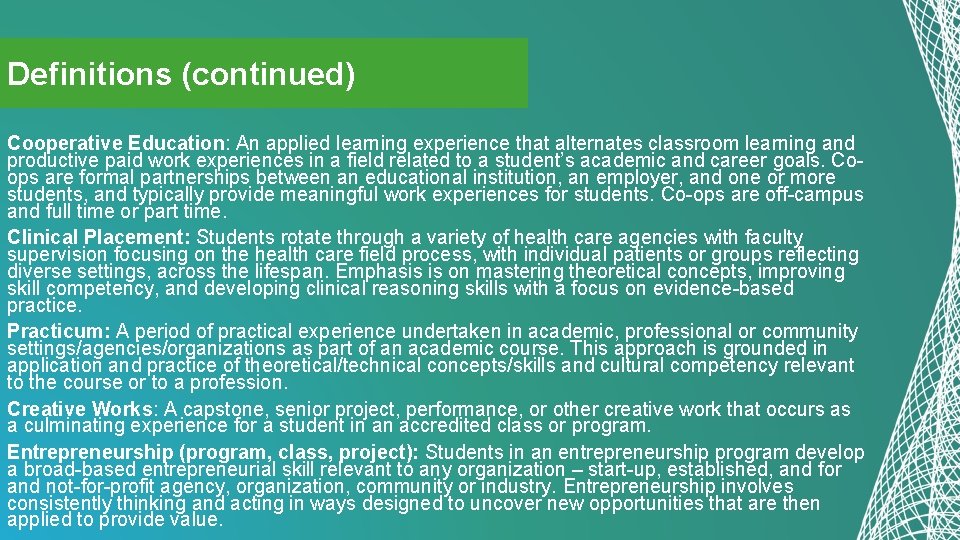 Definitions (continued)

Cooperative Education: An applied learning experience that alternates classroom learning and productive paid work experiences in a field related to a student's academic and career goals. Co-ops are formal partnerships between an educational institution, an employer, and one or more students, and typically provide meaningful work experiences for students. Co-ops are off-campus and full time or part time.

Clinical Placement: Students rotate through a variety of health care agencies with faculty supervision focusing on the health care field process, with individual patients or groups reflecting diverse settings, across the lifespan. Emphasis is on mastering theoretical concepts, improving skill competency, and developing clinical reasoning skills with a focus on evidence-based practice.

Practicum: A period of practical experience undertaken in academic, professional or community settings/agencies/organizations as part of an academic course. This approach is grounded in application and practice of theoretical/technical concepts/skills and cultural competency relevant to the course or to a profession.

Creative Works: A capstone, senior project, performance, or other creative work that occurs as a culminating experience for a student in an accredited class or program.

Entrepreneurship (program, class, project): Students in an entrepreneurship program develop a broad-based entrepreneurial skill relevant to any organization – start-up, established, and for and not-for-profit agency, organization, community or industry. Entrepreneurship involves consistently thinking and acting in ways designed to uncover new opportunities that are then applied to provide value.